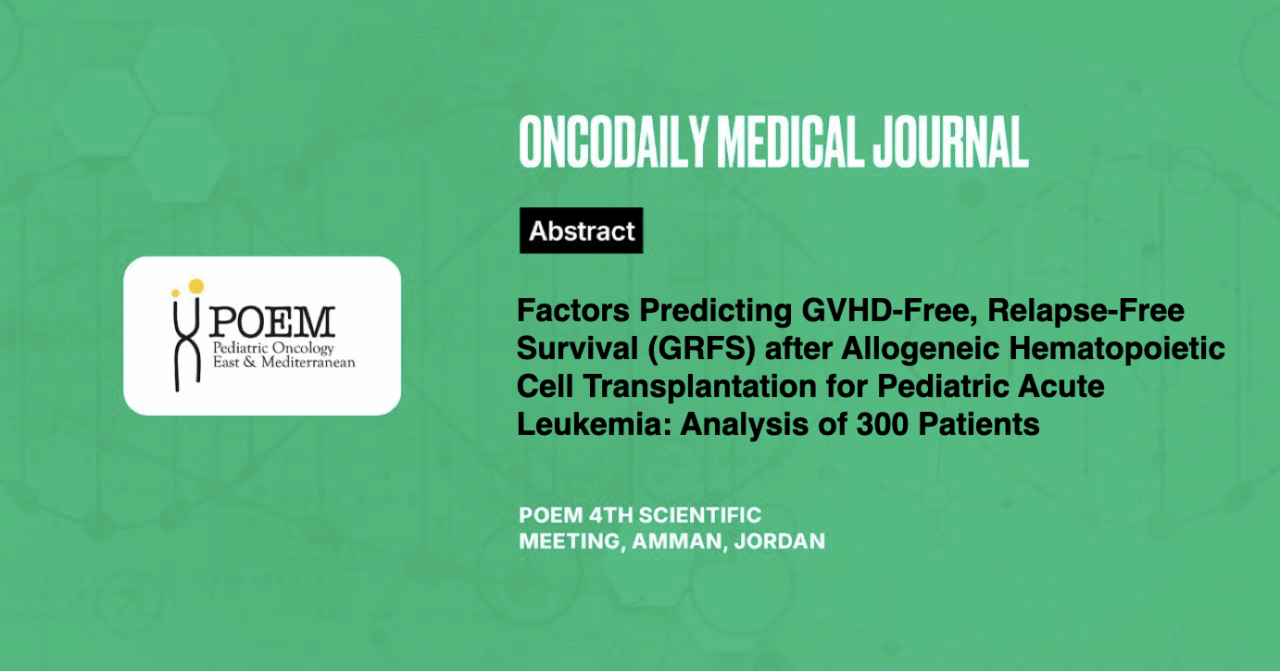 POEM
Pediatric Oncology
East & Mediterranean

ONCODAILY MEDICAL JOURNAL

Abstract

Factors Predicting GVHD-Free, Relapse-Free Survival (GRFS) after Allogeneic Hematopoietic Cell Transplantation for Pediatric Acute Leukemia: Analysis of 300 Patients

POEM 4TH SCIENTIFIC MEETING, AMMAN, JORDAN